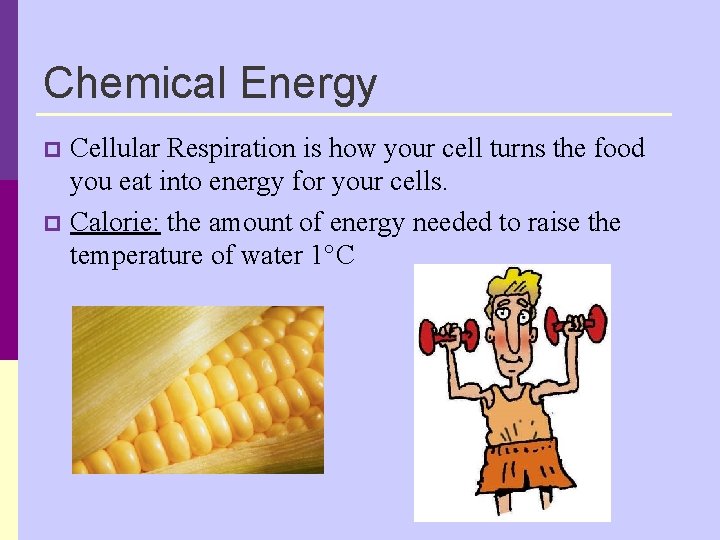 Chemical Energy

Cellular Respiration is how your cell turns the food you eat into energy for your cells.

Calorie: the amount of energy needed to raise the temperature of water 1°C